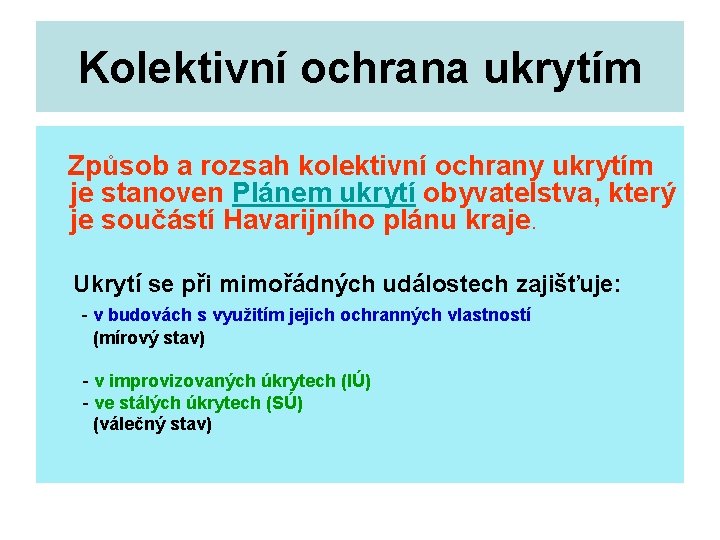 Kolektivní ochrana ukrytím

Způsob a rozsah kolektivní ochrany ukrytím je stanoven Plánem ukrytí obyvatelstva, který je součástí Havarijního plánu kraje.

Ukrytí se při mimořádných událostech zajišťuje:
- v budovách s využitím jejich ochranných vlastností (mírový stav)

- v improvizovaných úkrytech (IÚ)
- ve stálých úkrytech (SÚ) (válečný stav)